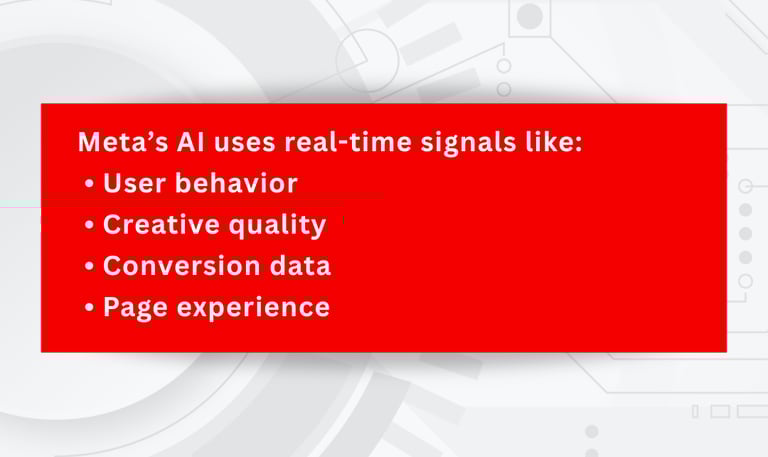 Meta’s AI uses real-time signals like:
• User behavior
• Creative quality
• Conversion data
• Page experience